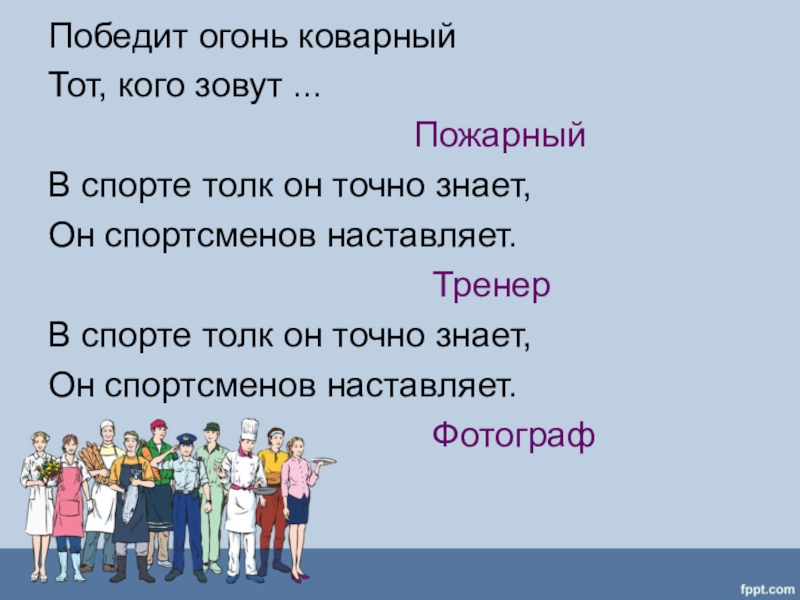 Победит огонь коварный
Тот, кого зовут ...

Пожарный

В спорте толк он точно знает,
Он спортсменов наставляет.

Тренер

В спорте толк он точно знает,
Он спортсменов наставляет.

Фотограф

fppt.com